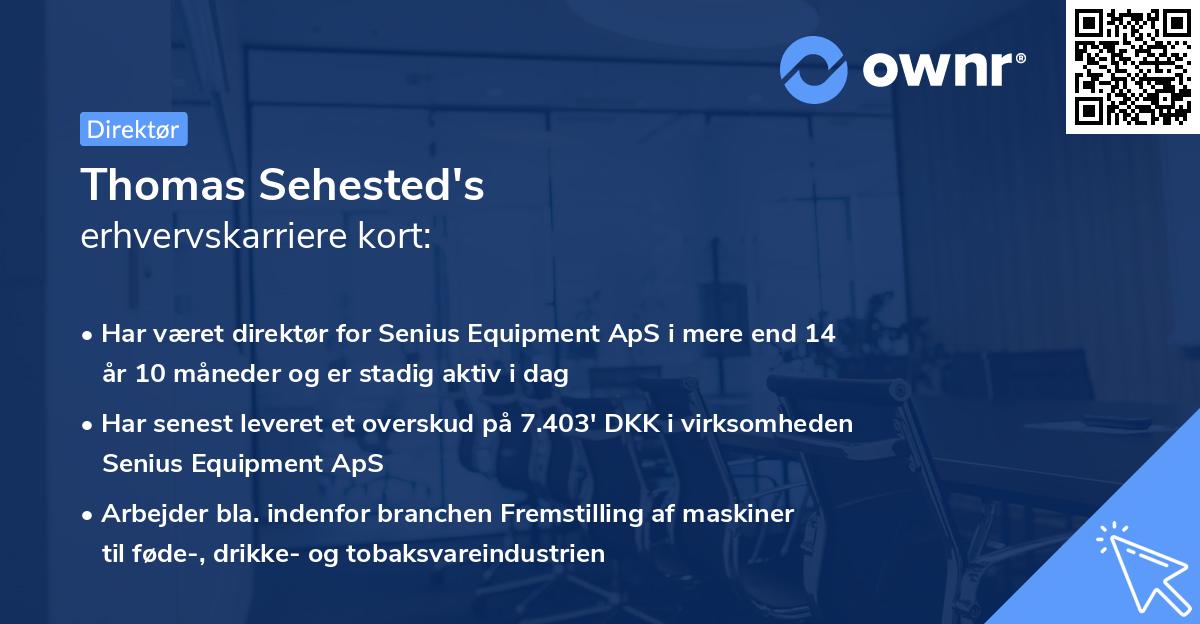 ownr®

Direktør

Thomas Sehested's
erhvervskarriere kort:

• Har været direktør for Senius Equipment ApS i mere end 14 år 10 måneder og er stadig aktiv i dag

• Har senest leveret et overskud på 7.403' DKK i virksomheden Senius Equipment ApS

• Arbejder bla. indenfor branchen Fremstilling af maskiner til føde-, drikke- og tobaksvareindustrien